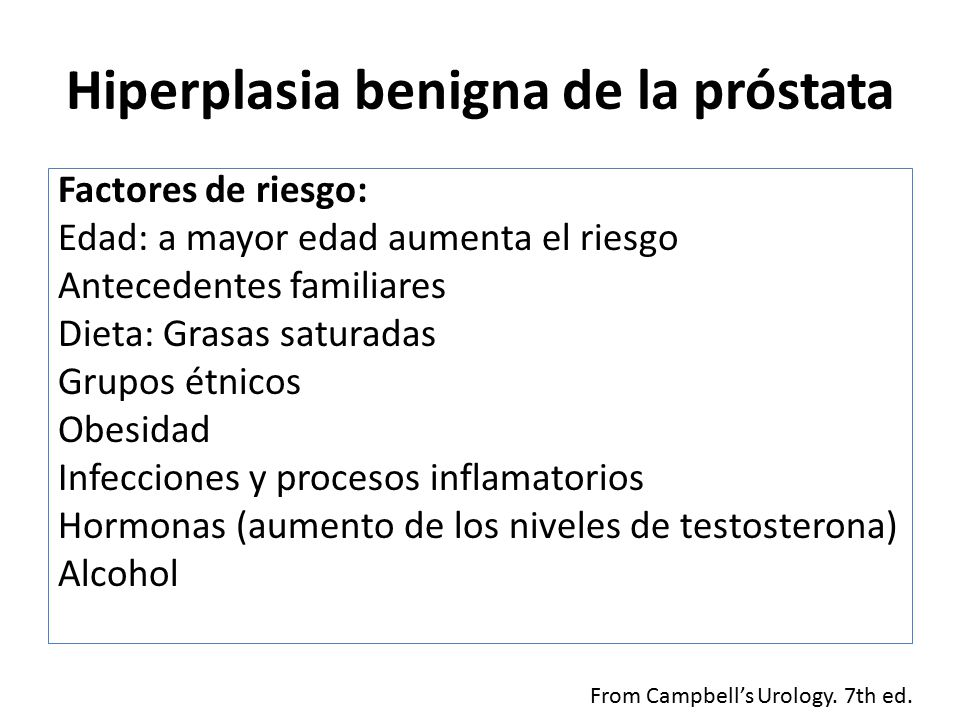 Hiperplasia benigna de la próstata

Factores de riesgo:
Edad: a mayor edad aumenta el riesgo
Antecedentes familiares
Dieta: Grasas saturadas
Grupos étnicos
Obesidad
Infecciones y procesos inflamatorios
Hormonas (aumento de los niveles de testosterona)
Alcohol

From Campbell's Urology. 7th ed.